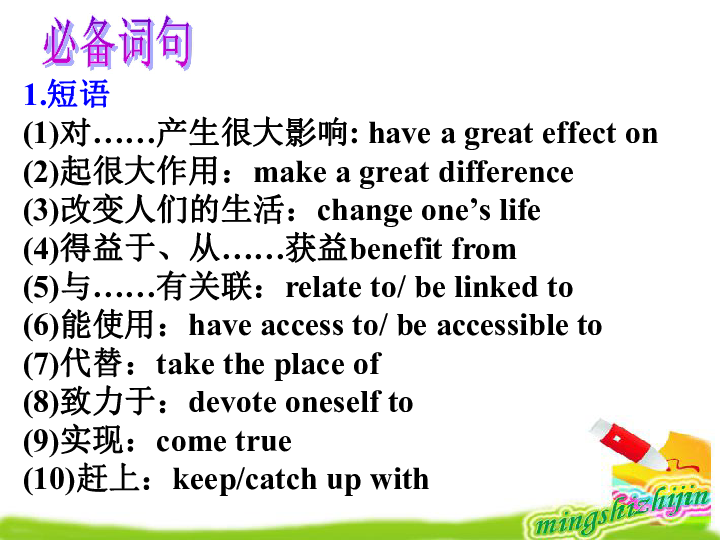 必备词句
1.短语
(1)对……产生很大影响: have a great effect on
(2)起很大作用：make a great difference
(3)改变人们的生活：change one’s life
(4)得益于、从……获益benefit from
(5)与……有关联：relate to/ be linked to
(6)能使用：have access to/ be accessible to
(7)代替：take the place of
(8)致力于：devote oneself to
(9)实现：come true
(10)赶上：keep/catch up with

mingshizhijin